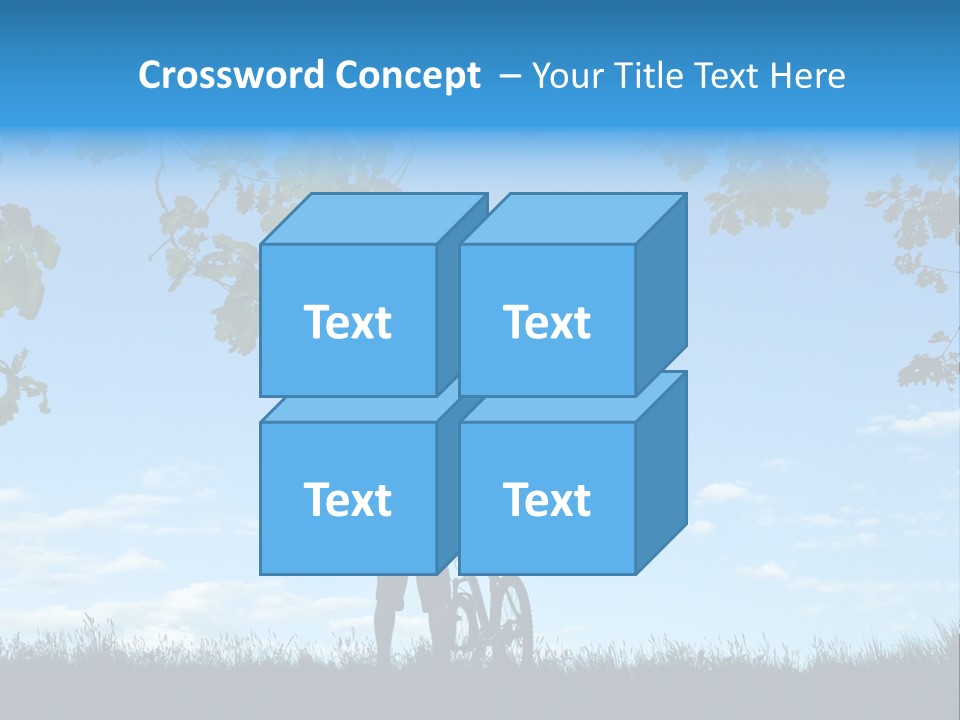 Crossword Concept – Your Title Text Here

Text

Text

Text

Text